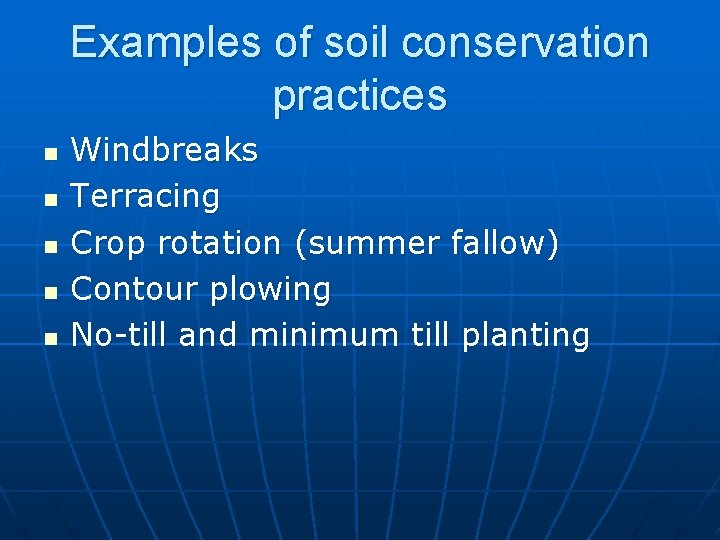 Examples of soil conservation practices

- Windbreaks
- Terracing
- Crop rotation (summer fallow)
- Contour plowing
- No-till and minimum till planting